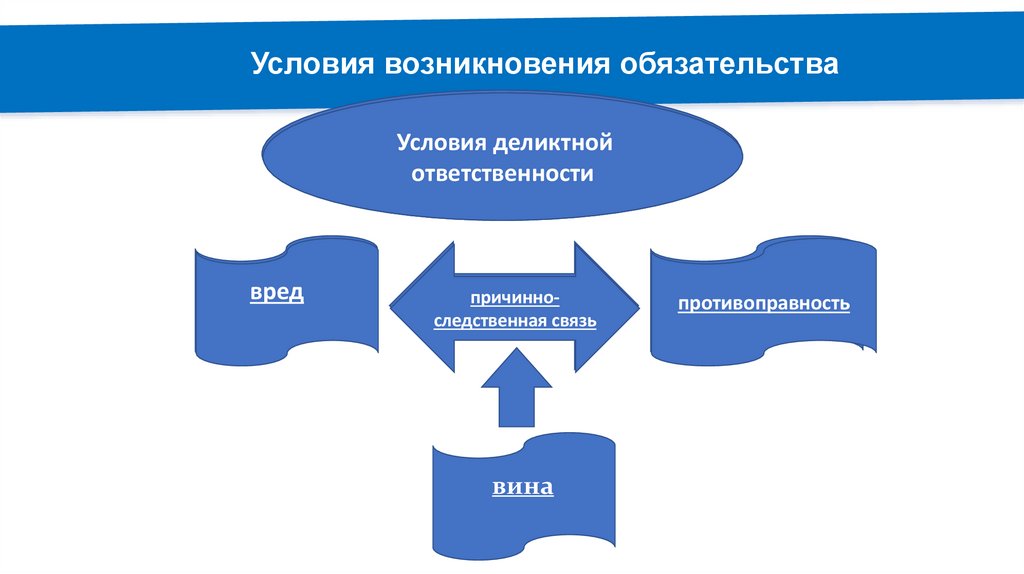 Условия возникновения обязательства

Условия деликтной ответственности

вред

причинно-следственная связь

противоправность

вина